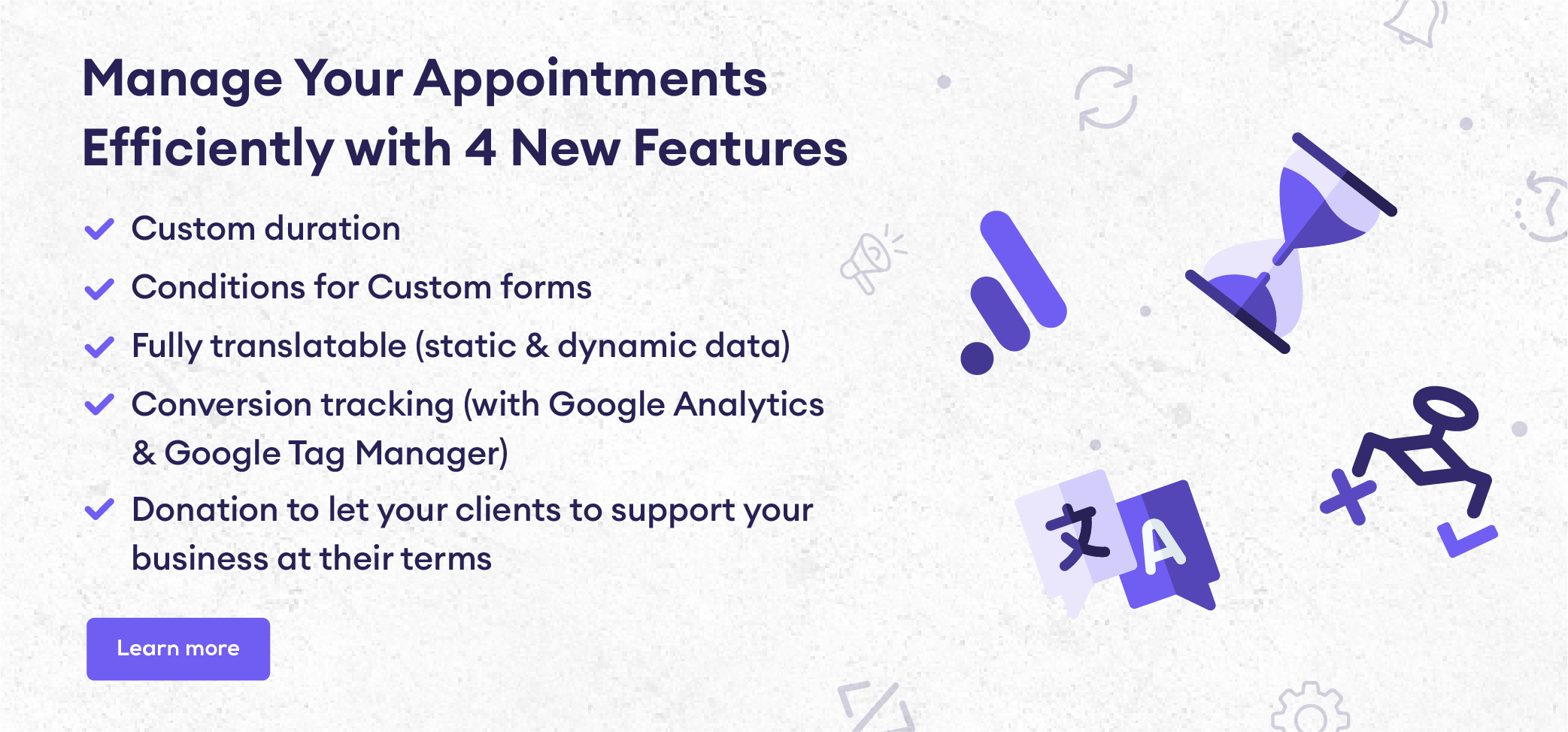 Manage Your Appointments Efficiently with 4 New Features

Custom duration

Conditions for Custom forms

Fully translatable (static & dynamic data)

Conversion tracking (with Google Analytics & Google Tag Manager)

Donation to let your clients to support your business at their terms

Learn more

文 A